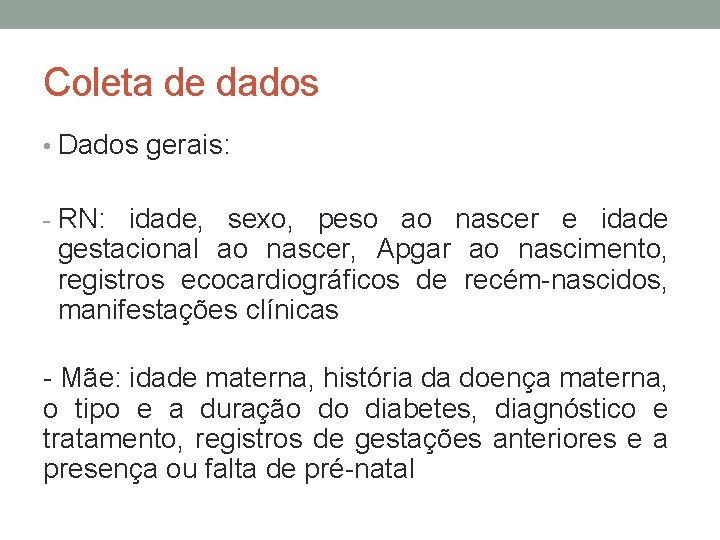 Coleta de dados

• Dados gerais:

- RN: idade, sexo, peso ao nascer e idade gestacional ao nascer, Apgar ao nascimento, registros ecocardiográficos de recém-nascidos, manifestações clínicas

- Mãe: idade materna, história da doença materna, o tipo e a duração do diabetes, diagnóstico e tratamento, registros de gestações anteriores e a presença ou falta de pré-natal